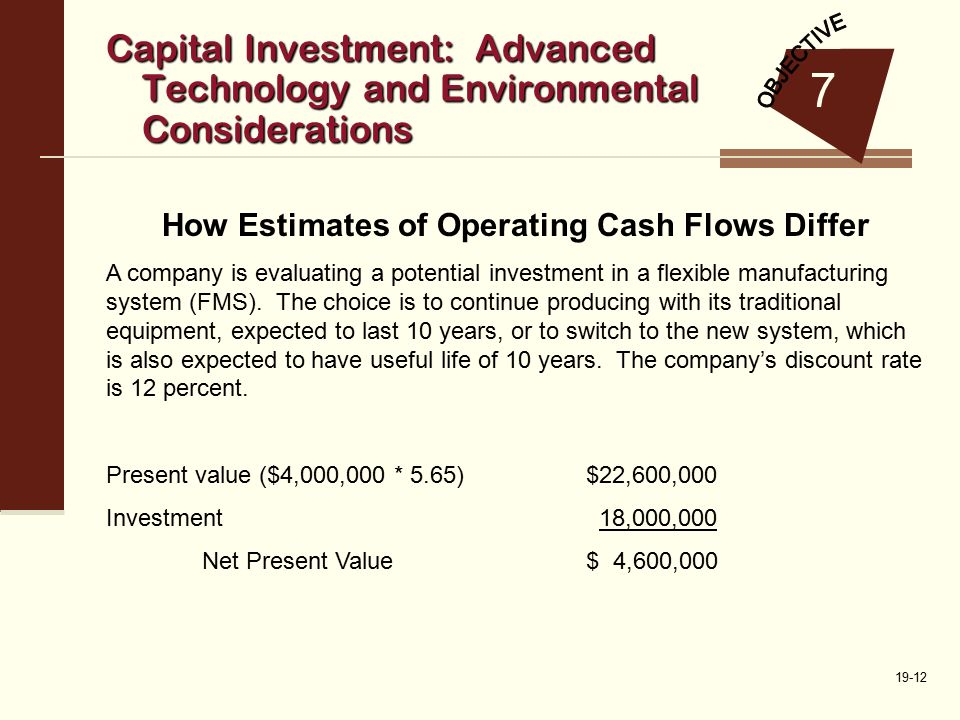 Capital Investment: Advanced Technology and Environmental Considerations

OBJECTIVE 7

How Estimates of Operating Cash Flows Differ

A company is evaluating a potential investment in a flexible manufacturing system (FMS). The choice is to continue producing with its traditional equipment, expected to last 10 years, or to switch to the new system, which is also expected to have useful life of 10 years. The company's discount rate is 12 percent.

| | |
|---|---|
| Present value (\$4,000,000 * 5.65) | \$22,600,000 |
| Investment | 18,000,000 |
| Net Present Value | \$ 4,600,000 |

19-12